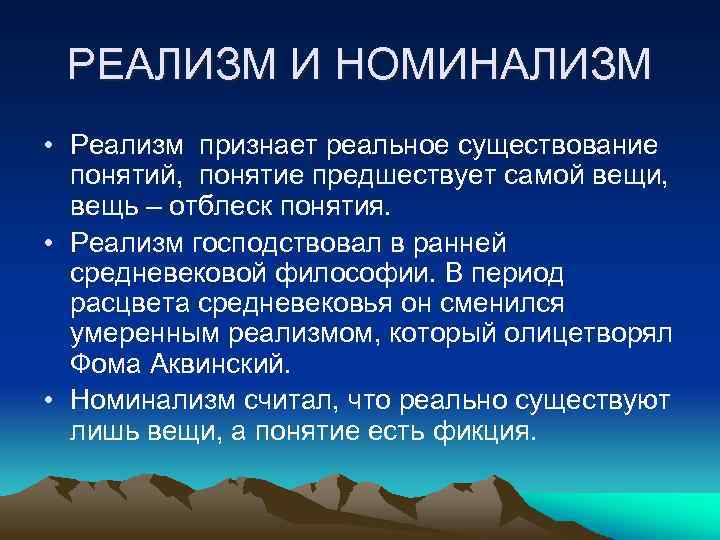 РЕАЛИЗМ И НОМИНАЛИЗМ

• Реализм признает реальное существование понятий, понятие предшествует самой вещи, вещь – отблеск понятия.

• Реализм господствовал в ранней средневековой философии. В период расцвета средневековья он сменился умеренным реализмом, который олицетворял Фома Аквинский.

• Номинализм считал, что реально существуют лишь вещи, а понятие есть фикция.